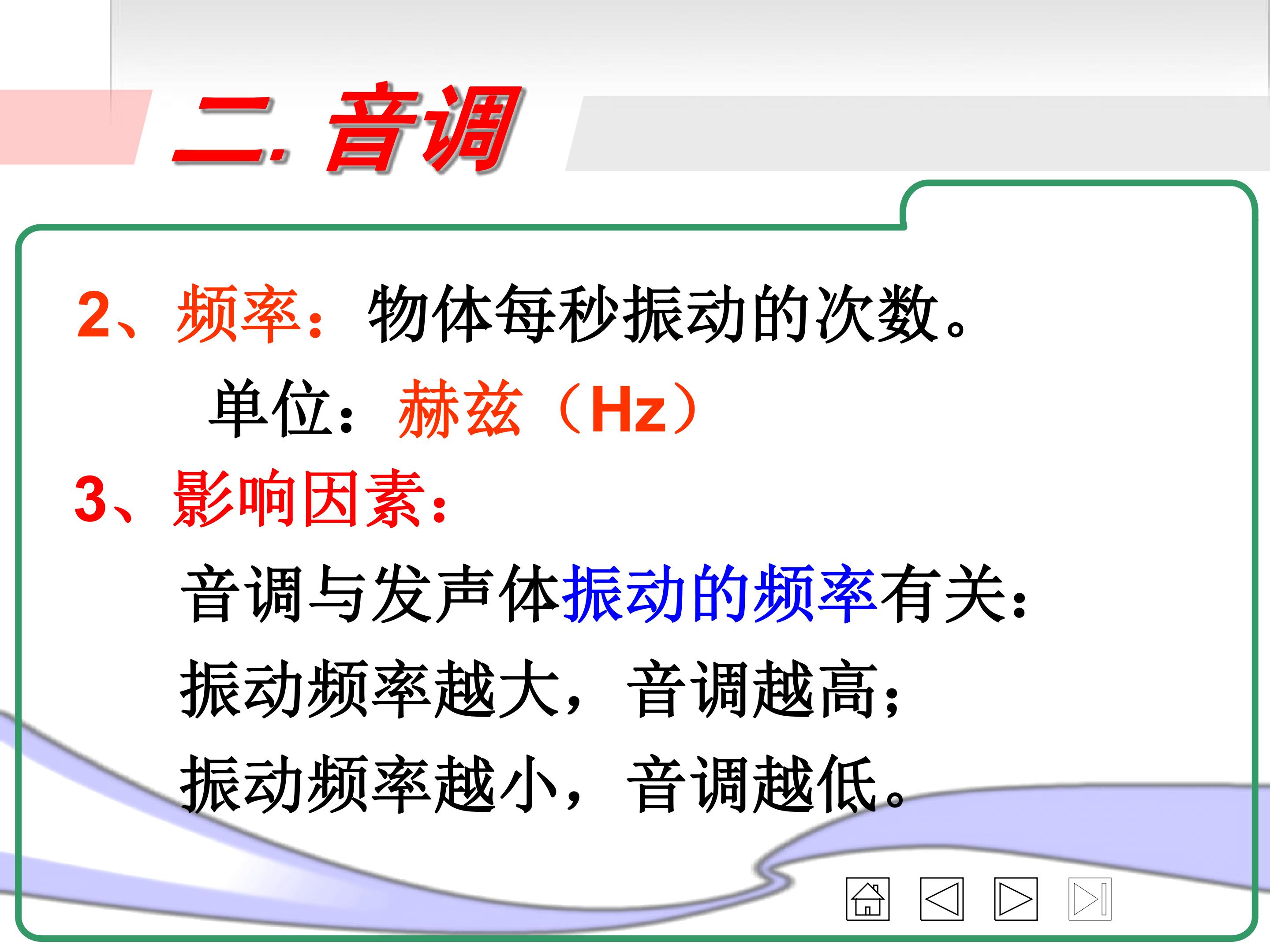 二. 音调

2、频率：物体每秒振动的次数。

单位：赫兹（Hz）

3、影响因素：

音调与发声体振动的频率有关：

振动频率越大，音调越高；

振动频率越小，音调越低。